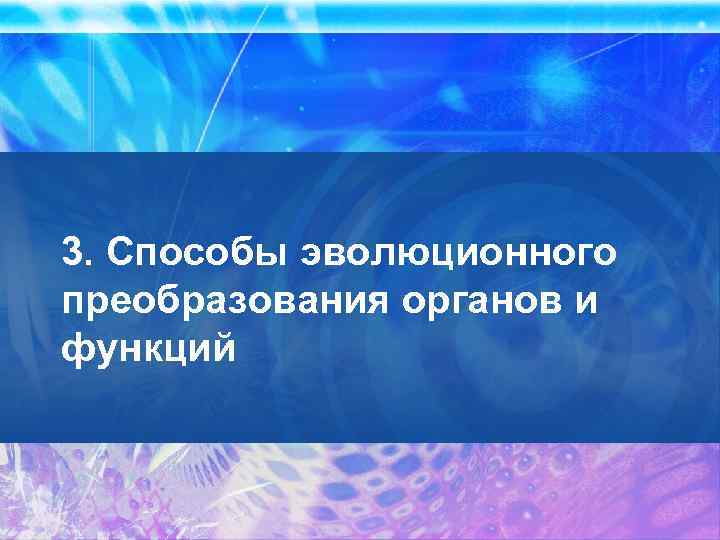 3. Способы эволюционного преобразования органов и функций